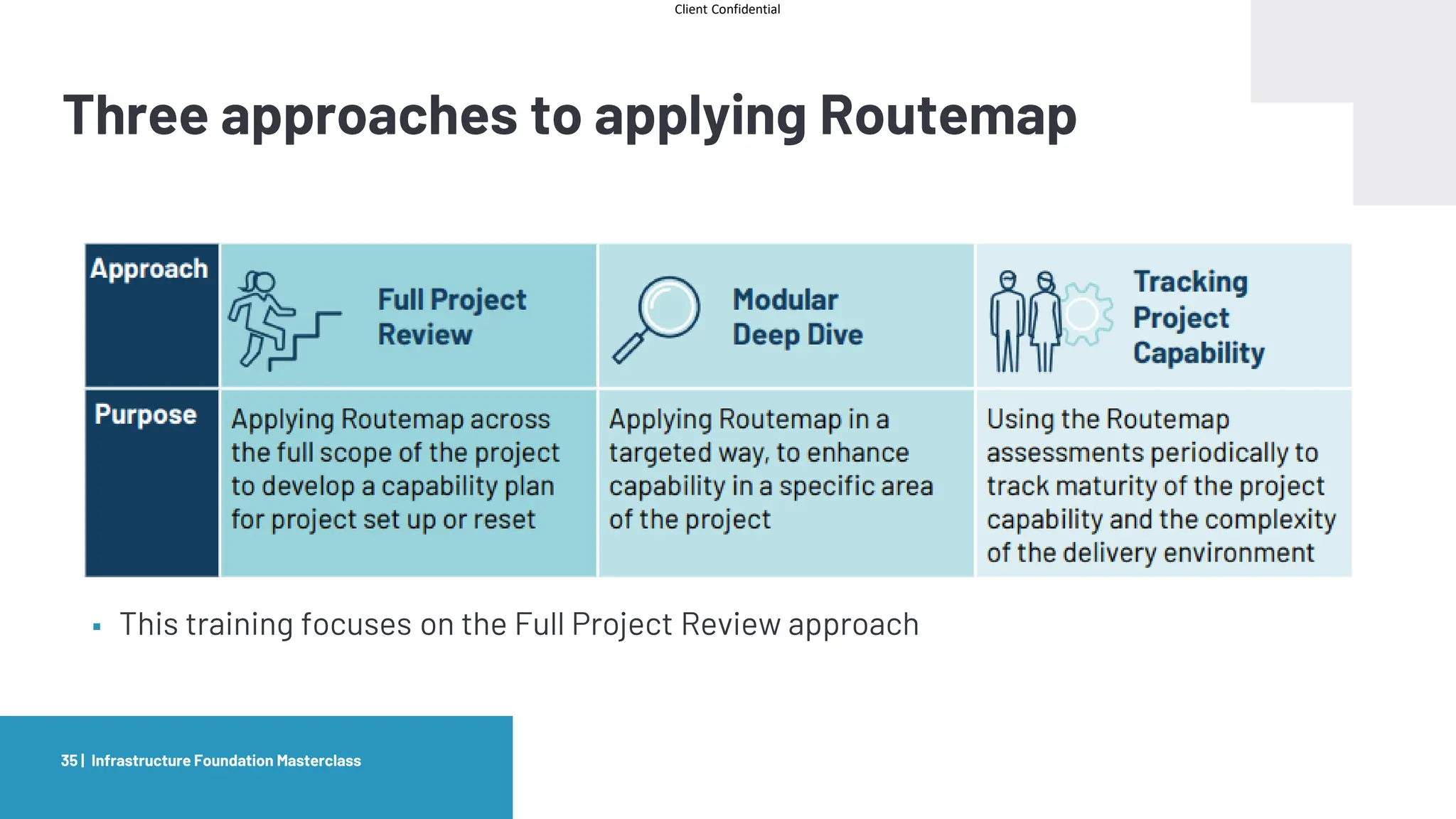 Client Confidential

Three approaches to applying Routemap

| Approach | Full Project Review | Modular Deep Dive | Tracking Project Capability |
|---|---|---|---|
| Purpose | Applying Routemap across the full scope of the project to develop a capability plan for project set up or reset | Applying Routemap in a targeted way, to enhance capability in a specific area of the project | Using the Routemap assessments periodically to track maturity of the project capability and the complexity of the delivery environment |

▪ This training focuses on the Full Project Review approach

35 | Infrastructure Foundation Masterclass